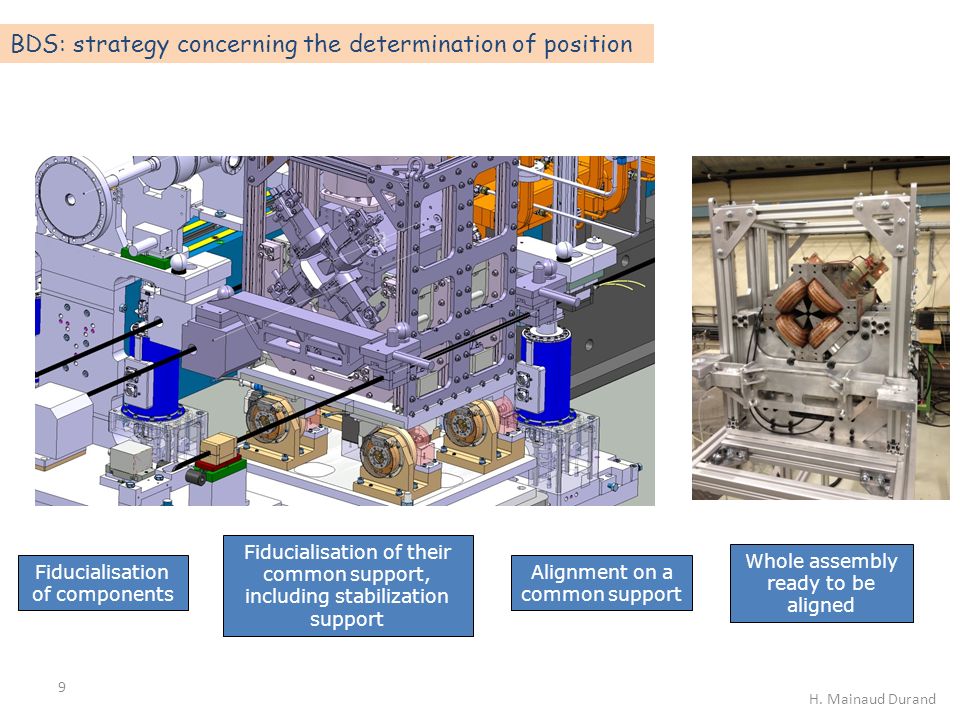 BDS: strategy concerning the determination of position

Fiducialisation of components

Fiducialisation of their common support, including stabilization support

Alignment on a common support

Whole assembly ready to be aligned

9

H. Mainaud Durand